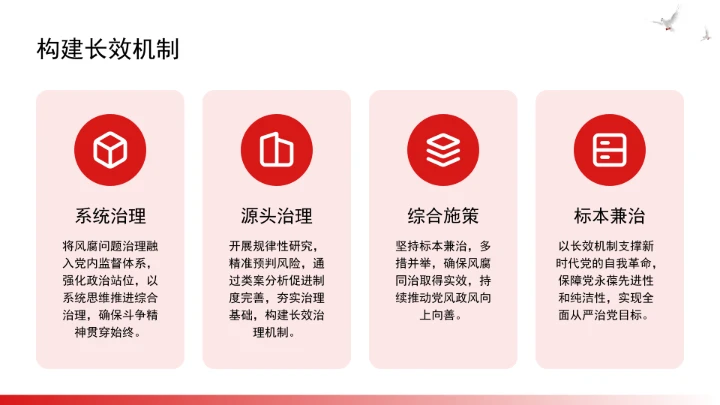 构建长效机制

系统治理

将风腐问题治理融入党内监督体系，强化政治站位，以系统思维推进综合治理，确保斗争精神贯穿始终。

源头治理

开展规律性研究，精准预判风险，通过类案分析促进制度完善，夯实治理基础，构建长效治理机制。

综合施策

坚持标本兼治，多措并举，确保风腐同治取得实效，持续推动党风政风向上向善。

标本兼治

以长效机制支撑新时代党的自我革命，保障党永葆先进性和纯洁性，实现全面从严治党目标。